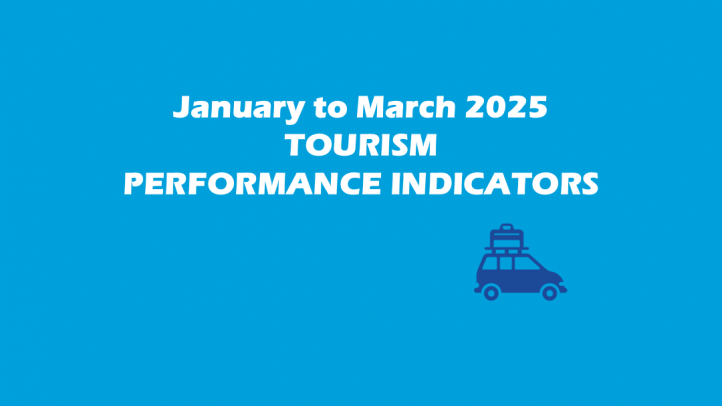 January to March 2025
TOURISM
PERFORMANCE INDICATORS